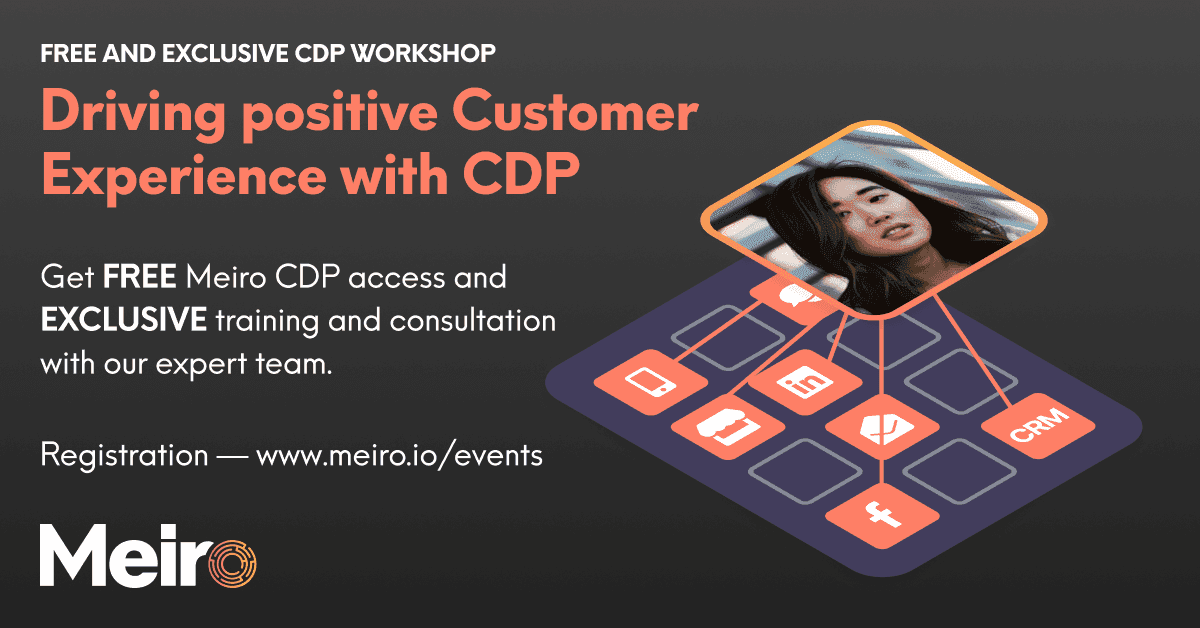 FREE AND EXCLUSIVE CDP WORKSHOP

Driving positive Customer Experience with CDP

Get FREE Meiro CDP access and EXCLUSIVE training and consultation with our expert team.

Registration — www.meiro.io/events

Meiro

in

CRM

f